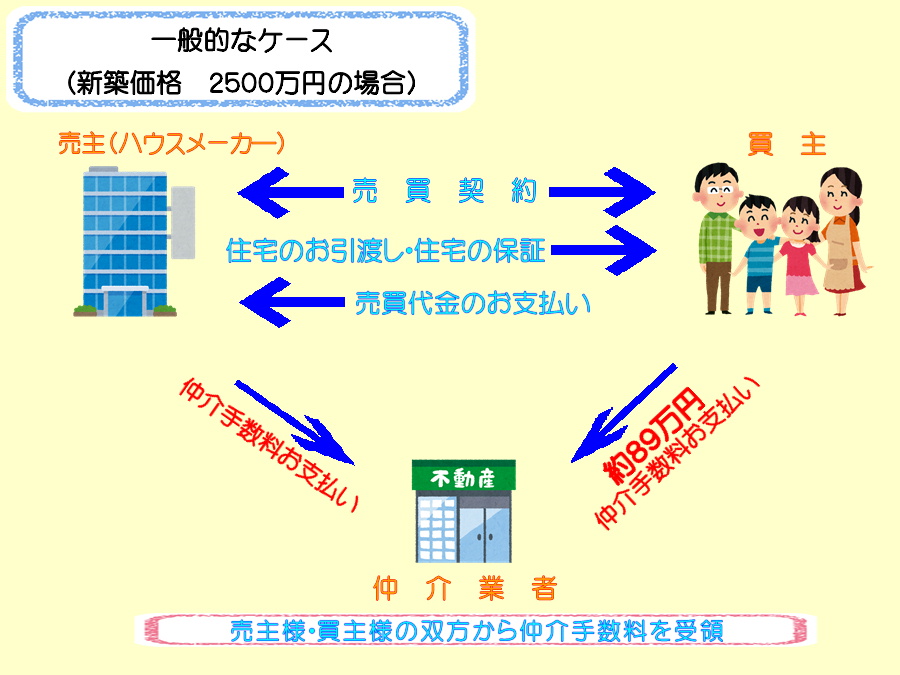 一般的なケース
（新築価格　2500万円の場合）

売主（ハウスメーカー）

買　主

売　買　契　約

住宅のお引渡し・住宅の保証

売買代金のお支払い

仲介手数料お支払い

約89万円
仲介手数料お支払い

不動産

仲　介　業　者

売主様・買主様の双方から仲介手数料を受領